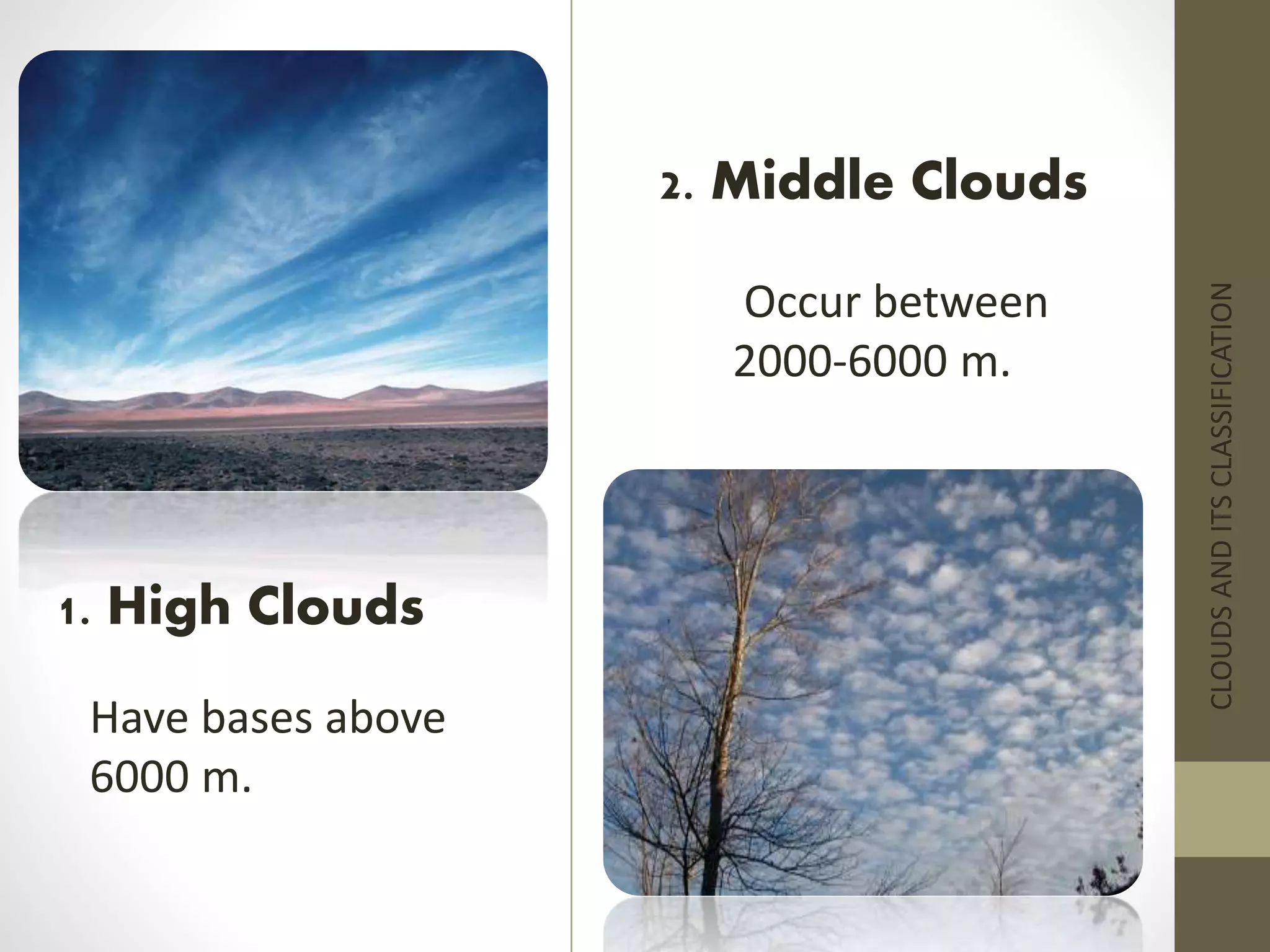 1. High Clouds

Have bases above 6000 m.

2. Middle Clouds

Occur between 2000-6000 m.

CLOUDS AND ITS CLASSIFICATION